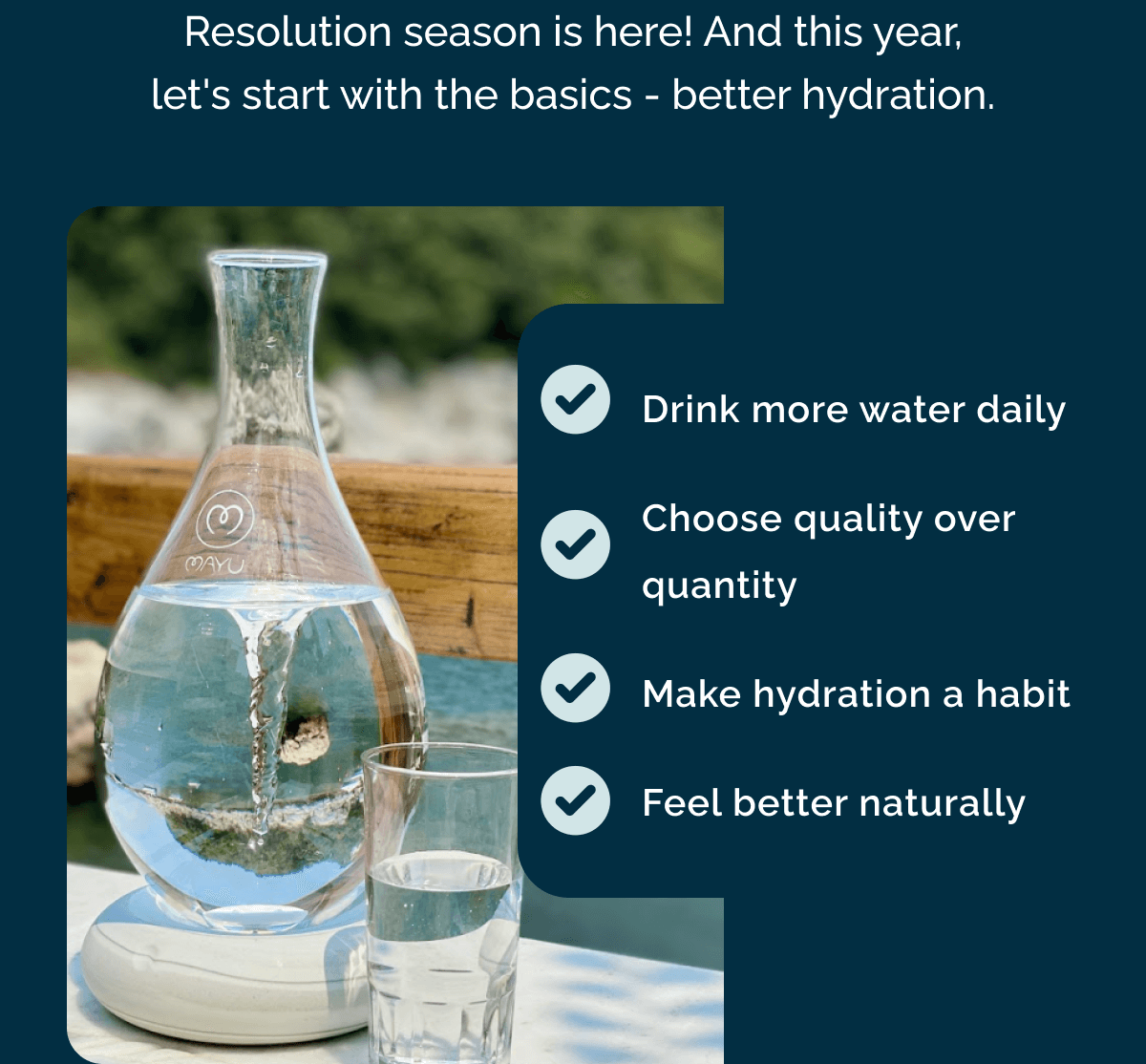 Resolution season is here! And this year, let's start with the basics - better hydration.

MAYU

Drink more water daily

Choose quality over quantity

Make hydration a habit

Feel better naturally